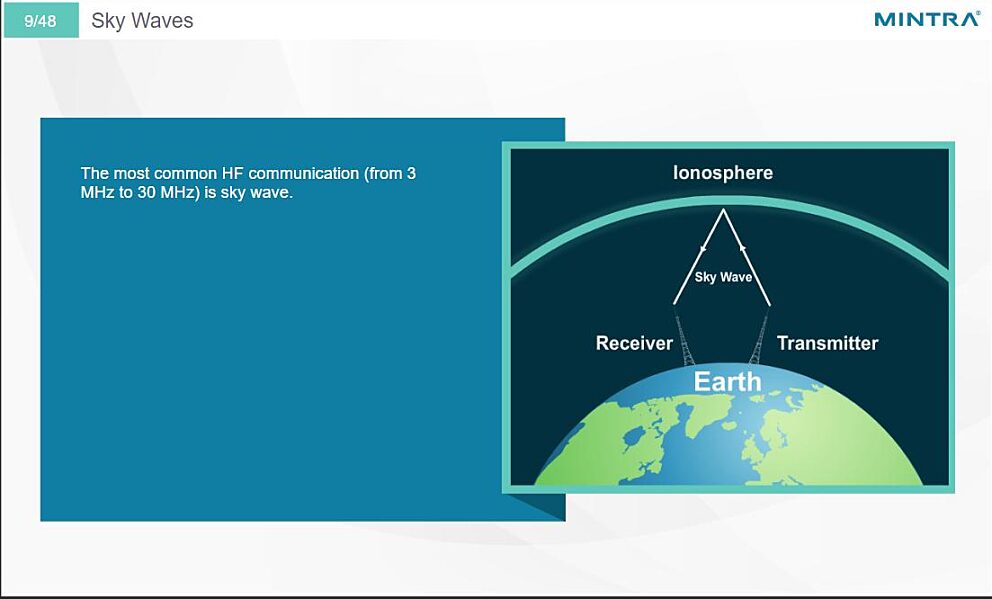 9/48

Sky Waves

MINTRA

The most common HF communication (from 3 MHz to 30 MHz) is sky wave.

Ionosphere

Sky Wave

Receiver

Transmitter

Earth